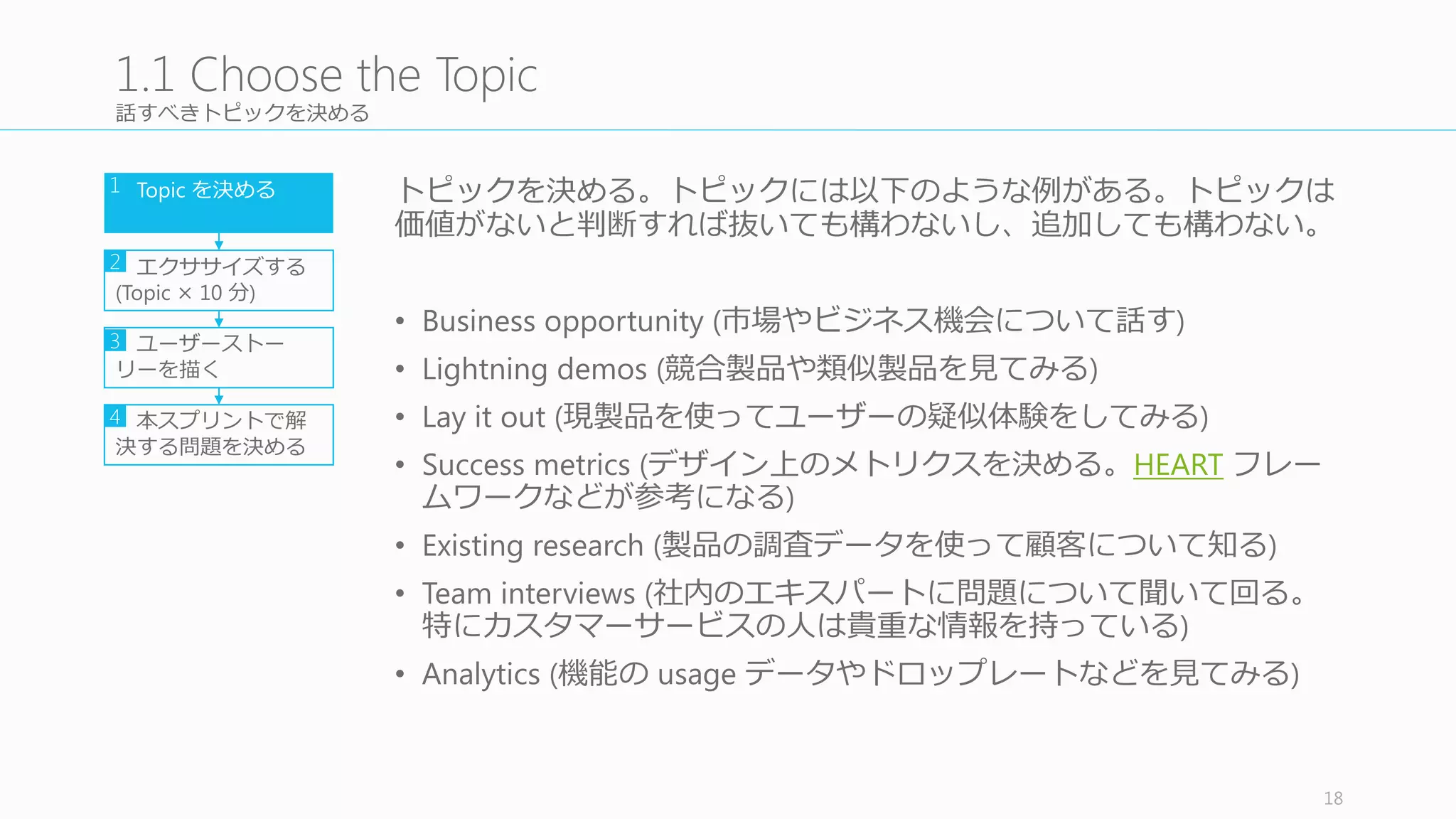 1.1 Choose the Topic
話すべきトピックを決める

1 Topic を決める

2 エクササイズする (Topic × 10 分)

3 ユーザーストーリーを描く

4 本スプリントで解決する問題を決める

トピックを決める。トピックには以下のような例がある。トピックは価値がないと判断すれば抜いても構わないし、追加しても構わない。

• Business opportunity (市場やビジネス機会について話す)
• Lightning demos (競合製品や類似製品を見てみる)
• Lay it out (現製品を使ってユーザーの疑似体験をしてみる)
• Success metrics (デザイン上のメトリクスを決める。HEART フレームワークなどが参考になる)
• Existing research (製品の調査データを使って顧客について知る)
• Team interviews (社内のエキスパートに問題について聞いて回る。特にカスタマーサービスの人は貴重な情報を持っている)
• Analytics (機能の usage データやドロップレートなどを見てみる)

18